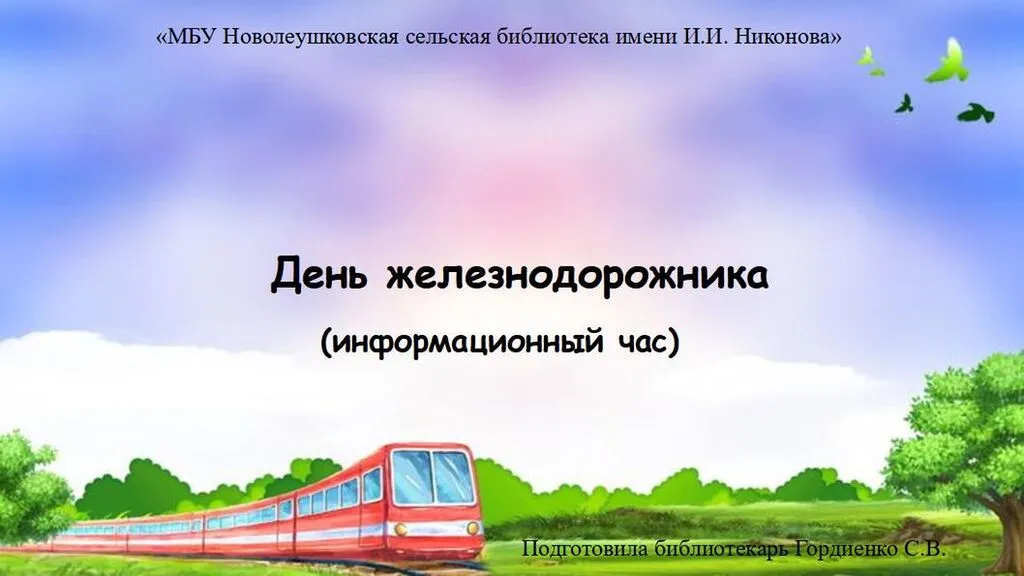 «МБУ Новолеушковская сельская библиотека имени И.И. Никонова»

День железнодорожника

(информационный час)

Подготовила библиотекарь Гордиенко С.В.